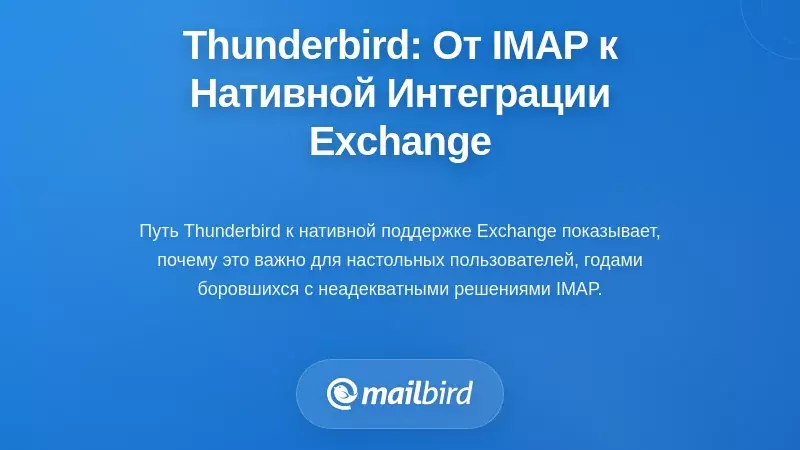 Thunderbird: От IMAP к Нативной Интеграции Exchange

Путь Thunderbird к нативной поддержке Exchange показывает, почему это важно для настольных пользователей, годами боровшихся с неадекватными решениями IMAP.

mailbird